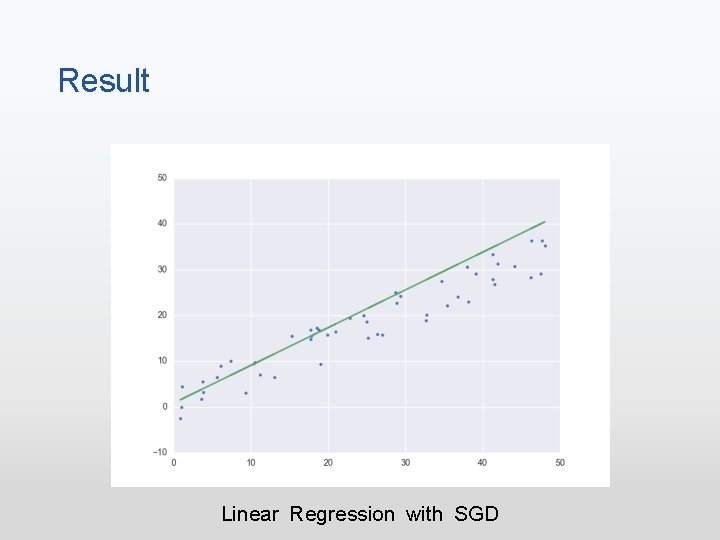 Result

50
40
30
20
10
0
−10
0
10
20
30
40
50

Linear Regression with SGD